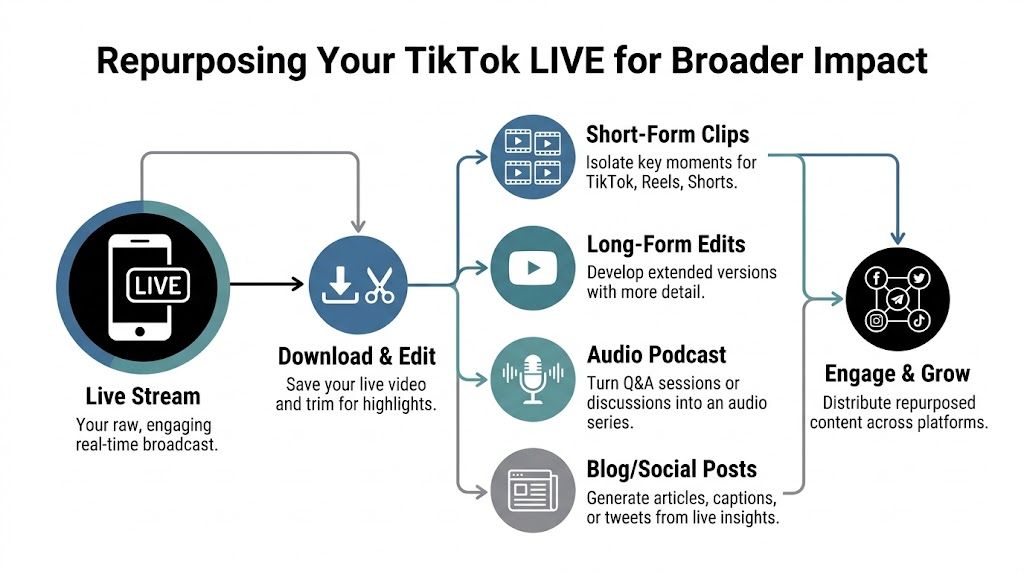 Repurposing Your TikTok LIVE for Broader Impact

LIVE

Live Stream
Your raw, engaging real-time broadcast.

Download & Edit
Save your live video and trim for highlights.

Short-Form Clips
Isolate key moments for TikTok, Reels, Shorts.

Long-Form Edits
Develop extended versions with more detail.

Audio Podcast
Turn Q&A sessions or discussions into an audio series.

Blog/Social Posts
Generate articles, captions, or tweets from live insights.

Engage & Grow
Distribute repurposed content across platforms.